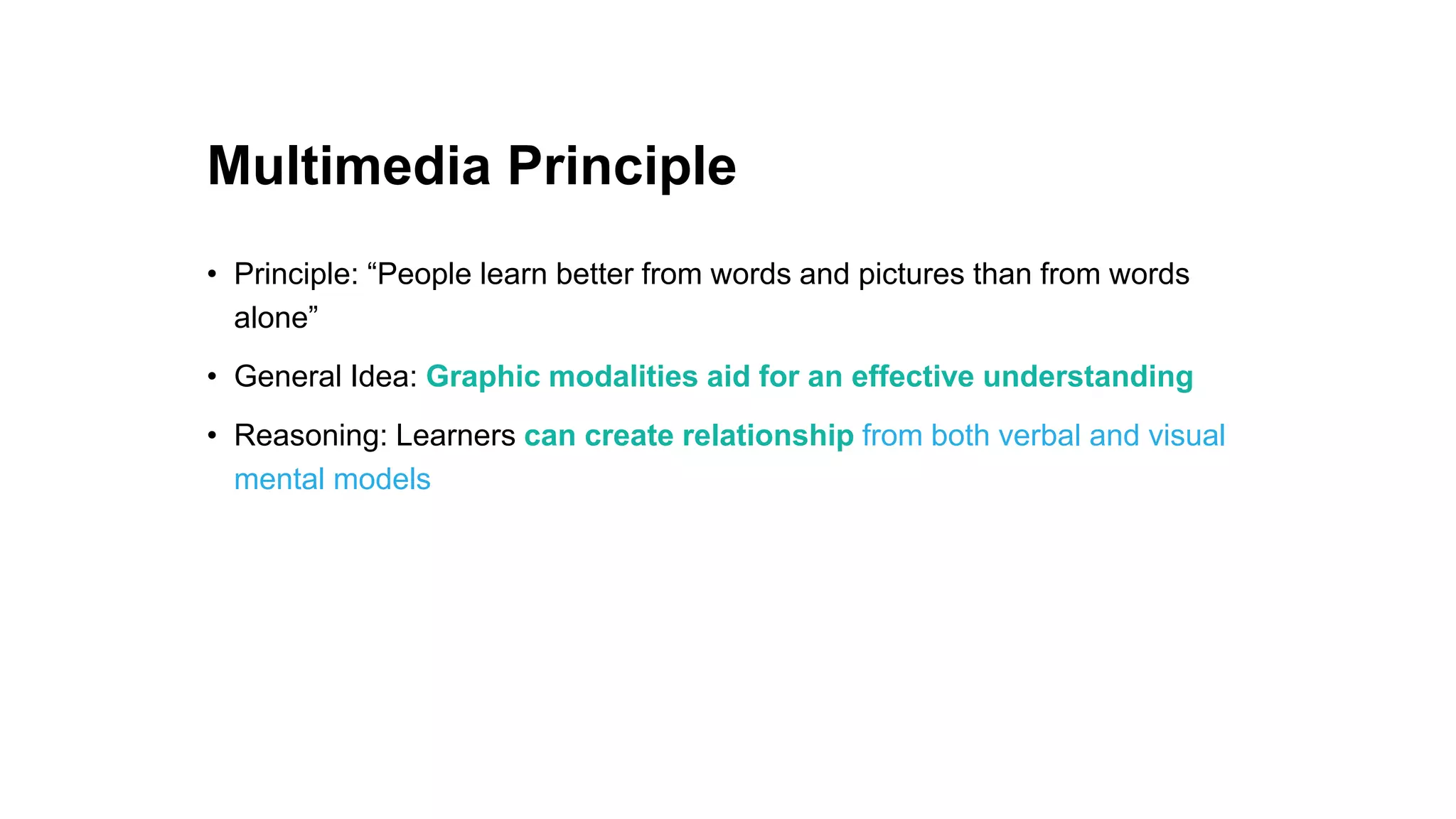 Multimedia Principle

• Principle: “People learn better from words and pictures than from words alone”

• General Idea: Graphic modalities aid for an effective understanding

• Reasoning: Learners can create relationship from both verbal and visual mental models